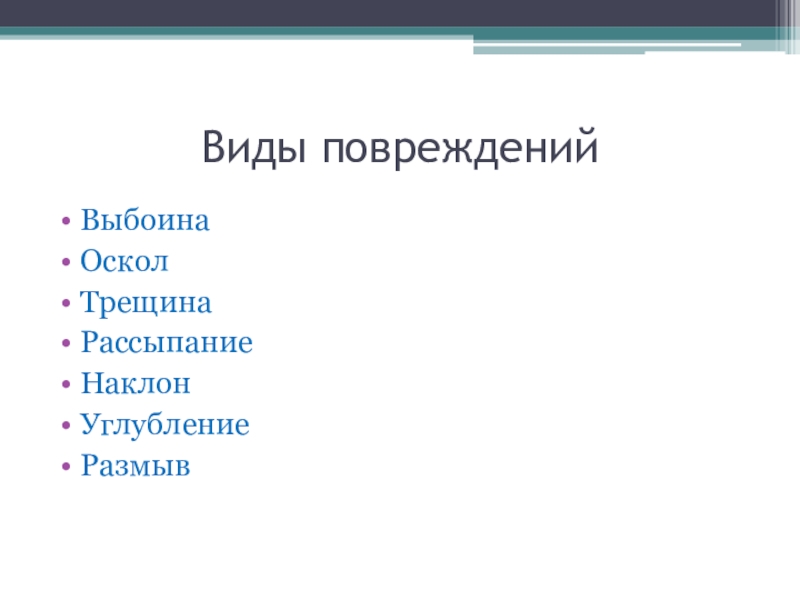 Виды повреждений

• Выбоина
• Оскол
• Трещина
• Рассыпание
• Наклон
• Углубление
• Размыв